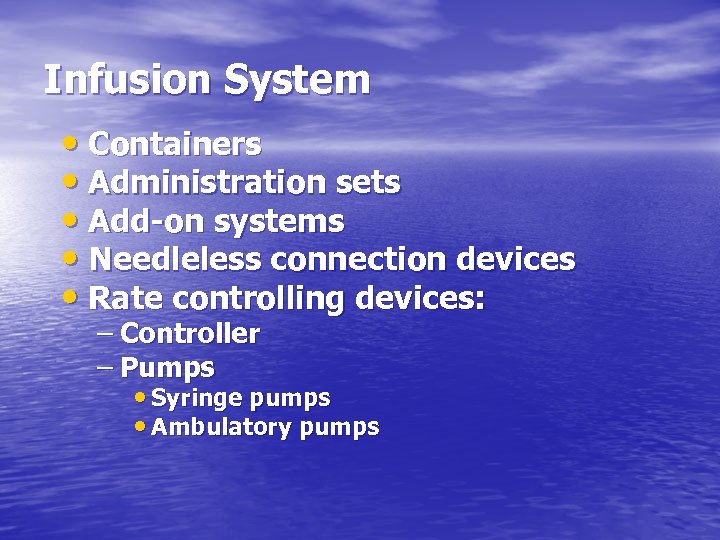 Infusion System

• Containers
• Administration sets
• Add-on systems
• Needleless connection devices
• Rate controlling devices:
– Controller
– Pumps
• Syringe pumps
• Ambulatory pumps